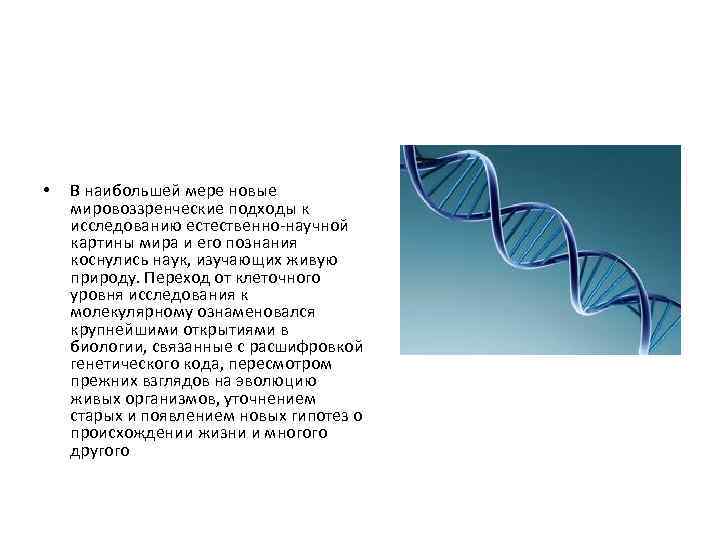 • В наибольшей мере новые мировоззренческие подходы к исследованию естественно-научной картины мира и его познания коснулись наук, изучающих живую природу. Переход от клеточного уровня исследования к молекулярному ознаменовался крупнейшими открытиями в биологии, связанные с расшифровкой генетического кода, пересмотром прежних взглядов на эволюцию живых организмов, уточнением старых и появлением новых гипотез о происхождении жизни и многого другого